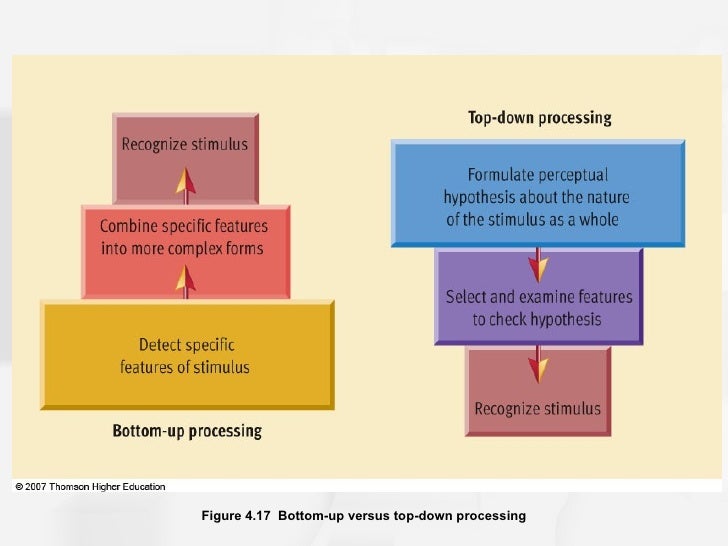 Recognize stimulus

Combine specific features into more complex forms

Detect specific features of stimulus

Bottom-up processing

Top-down processing

Formulate perceptual hypothesis about the nature of the stimulus as a whole

Select and examine features to check hypothesis

Recognize stimulus

© 2007 Thomson Higher Education

Figure 4.17 Bottom-up versus top-down processing